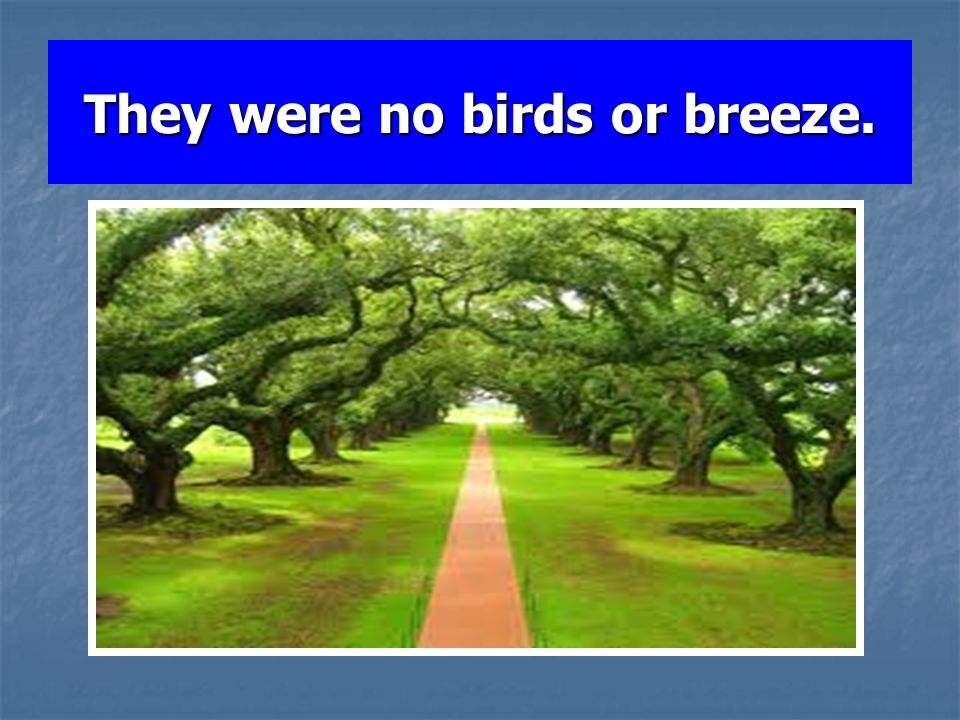 They were no birds or breeze.